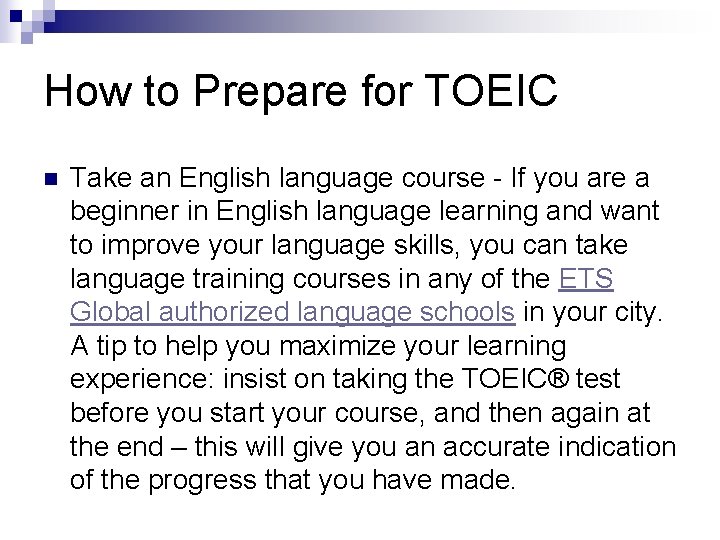 How to Prepare for TOEIC

Take an English language course - If you are a beginner in English language learning and want to improve your language skills, you can take language training courses in any of the ETS Global authorized language schools in your city. A tip to help you maximize your learning experience: insist on taking the TOEIC® test before you start your course, and then again at the end – this will give you an accurate indication of the progress that you have made.